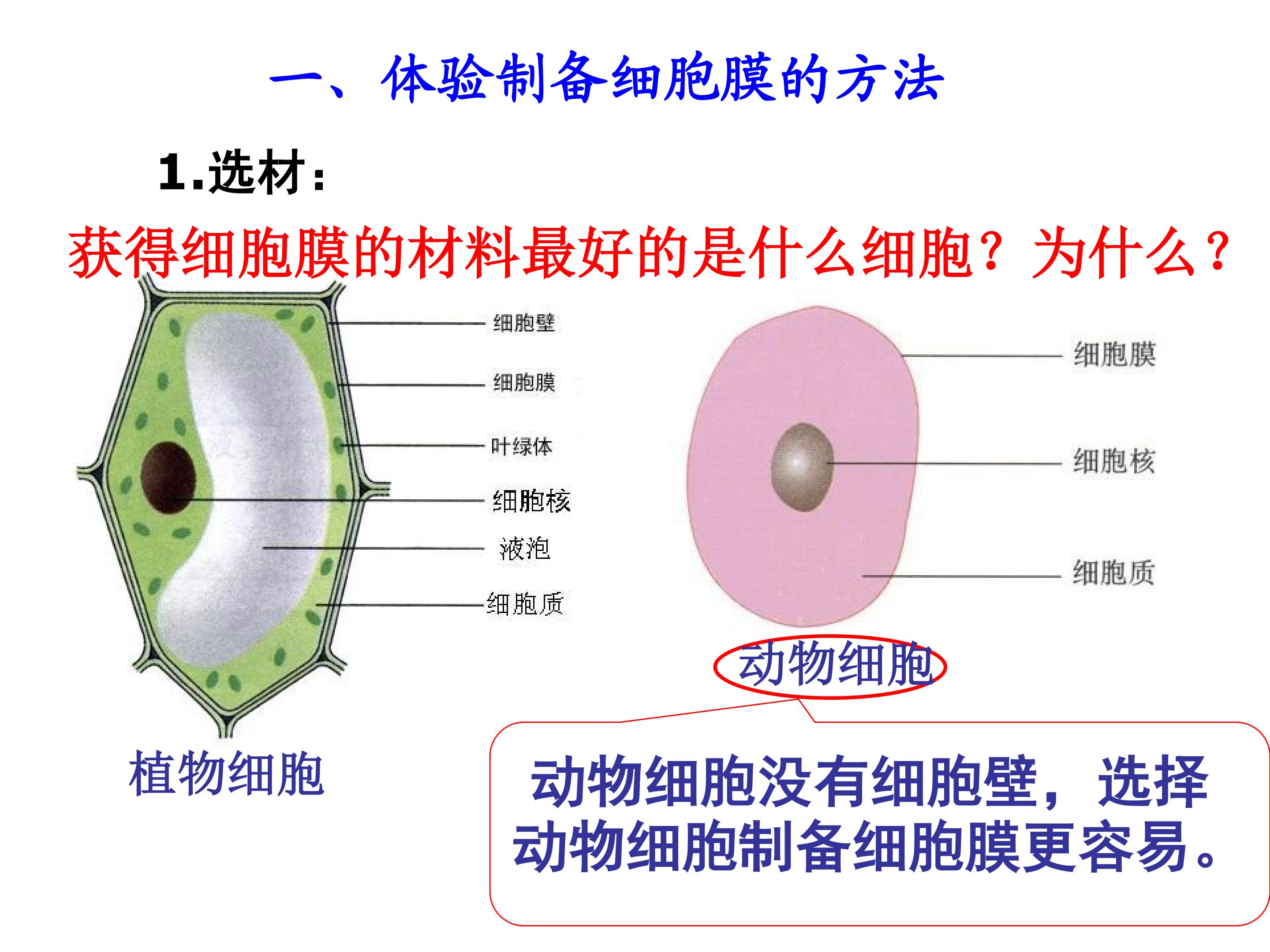 一、体验制备细胞膜的方法

1.选材：

获得细胞膜的材料最好的是什么细胞？为什么？

细胞壁
细胞膜
叶绿体
细胞核
液泡
细胞质

植物细胞

细胞膜
细胞核
细胞质

动物细胞

动物细胞没有细胞壁，选择动物细胞制备细胞膜更容易。